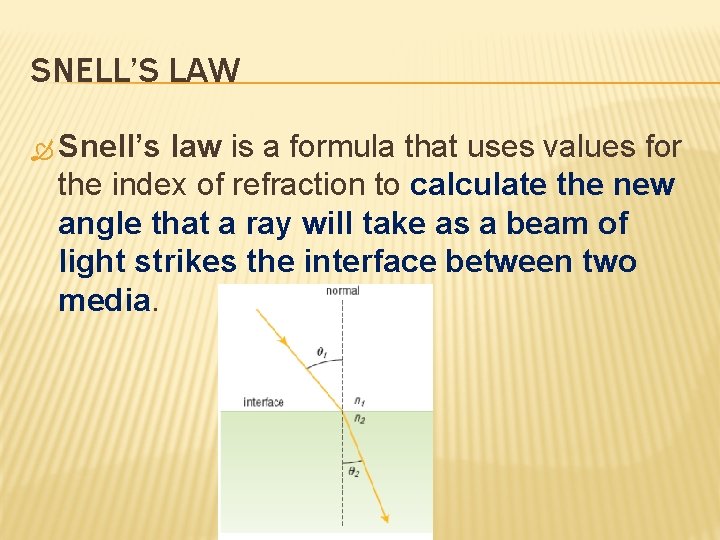 SNELL'S LAW

Snell's law is a formula that uses values for the index of refraction to calculate the new angle that a ray will take as a beam of light strikes the interface between two media.

normal

$\theta_1$

interface

$n_1$

$n_2$

$\theta_2$